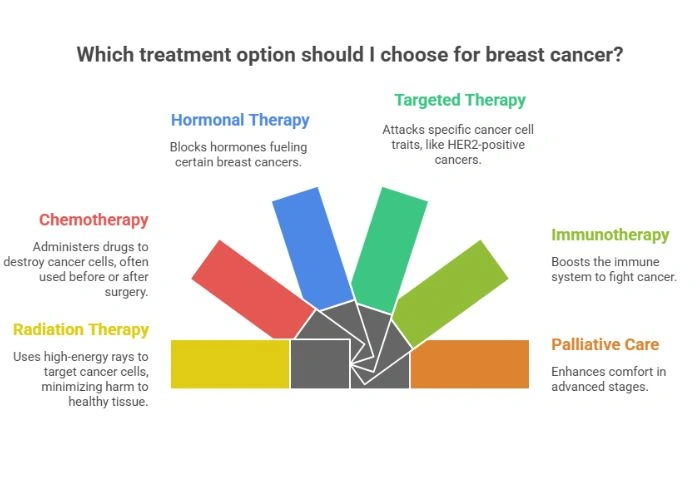 Which treatment option should I choose for breast cancer?

Hormonal Therapy

Blocks hormones fueling certain breast cancers.

Targeted Therapy

Attacks specific cancer cell traits, like HER2-positive cancers.

Chemotherapy

Administers drugs to destroy cancer cells, often used before or after surgery.

Immunotherapy

Boosts the immune system to fight cancer.

Radiation Therapy

Uses high-energy rays to target cancer cells, minimizing harm to healthy tissue.

Palliative Care

Enhances comfort in advanced stages.